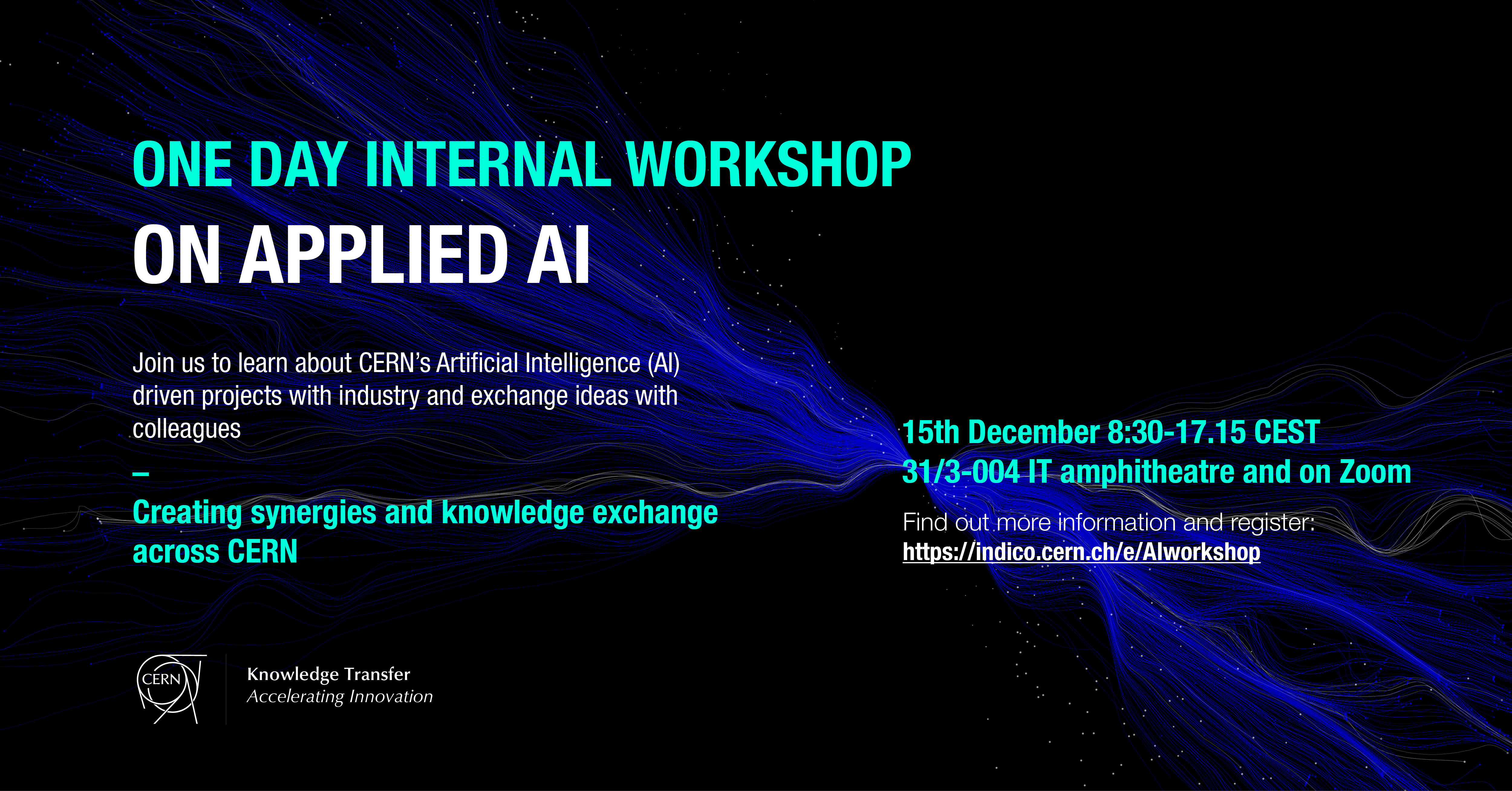 ONE DAY INTERNAL WORKSHOP
ON APPLIED AI

Join us to learn about CERN's Artificial Intelligence (AI) driven projects with industry and exchange ideas with colleagues

–

Creating synergies and knowledge exchange across CERN

15th December 8:30-17.15 CEST
31/3-004 IT amphitheatre and on Zoom

Find out more information and register:
https://indico.cern.ch/e/AIworkshop

CERN

Knowledge Transfer
Accelerating Innovation